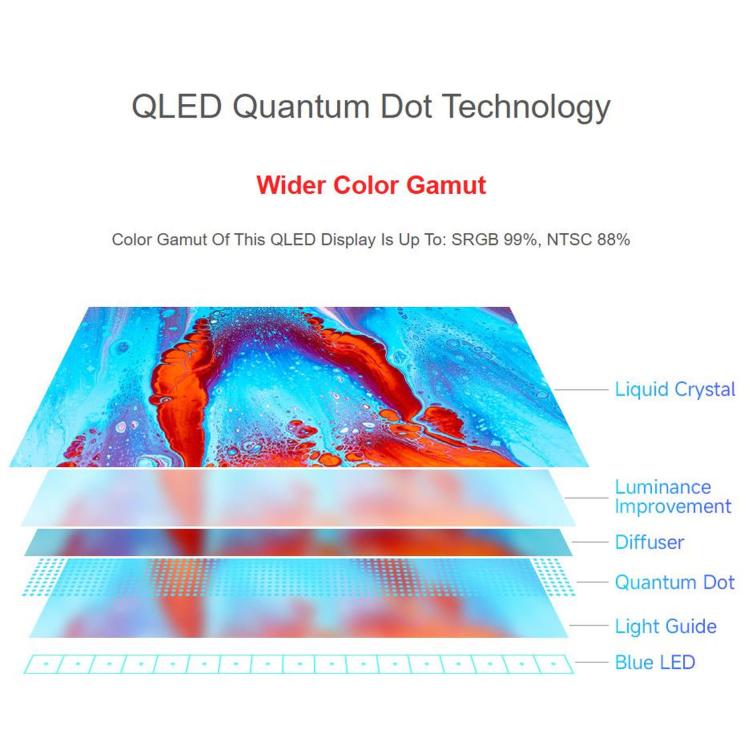 QLED Quantum Dot Technology

Wider Color Gamut

Color Gamut Of This QLED Display Is Up To: SRGB 99%, NTSC 88%

Liquid Crystal

Luminance Improvement

Diffuser

Quantum Dot

Light Guide

Blue LED